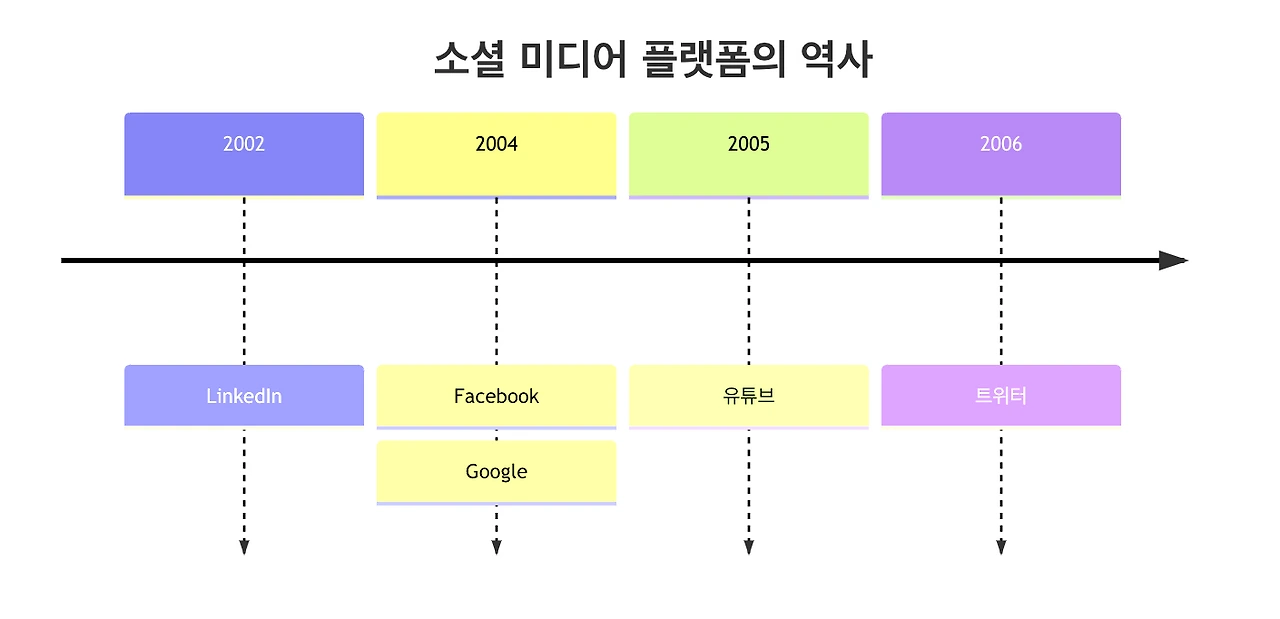 소셜 미디어 플랫폼의 역사

2002

2004

2005

2006

LinkedIn

Facebook

Google

유튜브

트위터